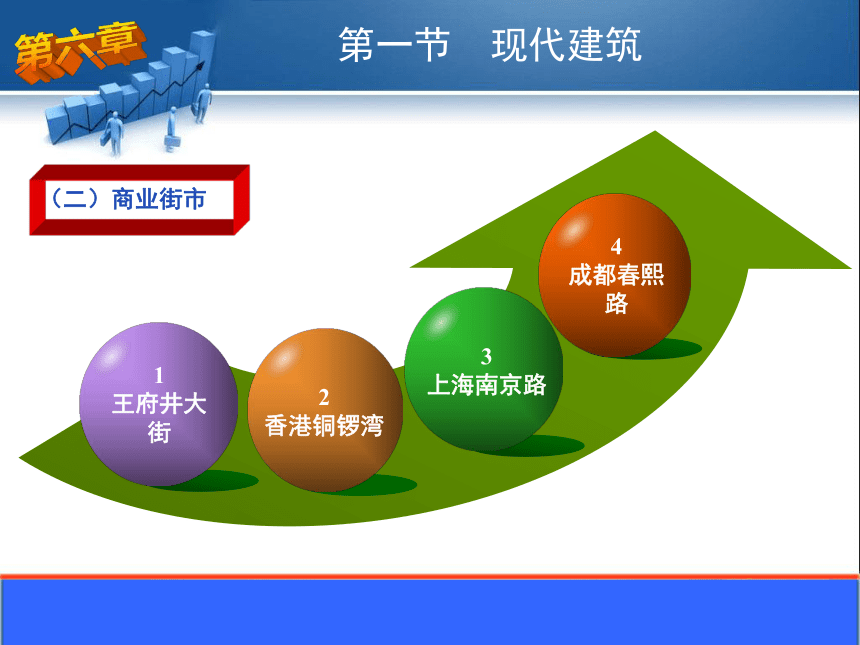 第六章

第一节　现代建筑

（二）商业街市

1
王府井大街

2
香港铜锣湾

3
上海南京路

4
成都春熙路